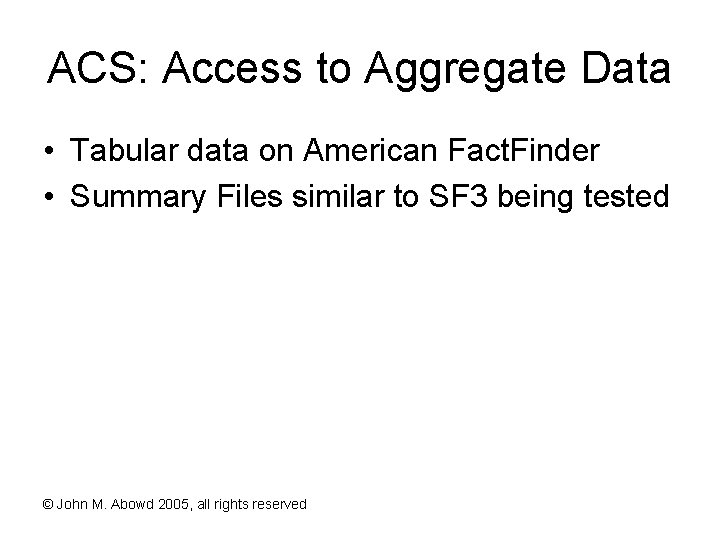 ACS: Access to Aggregate Data

• Tabular data on American FactFinder
• Summary Files similar to SF3 being tested

© John M. Abowd 2005, all rights reserved